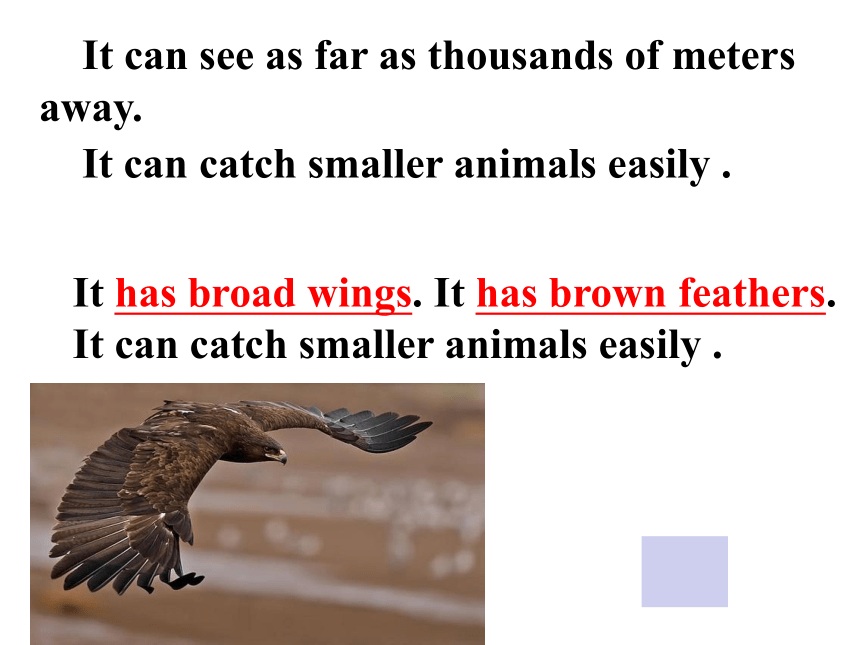 It can see as far as thousands of meters away.

It can catch smaller animals easily .

It has broad wings. It has brown feathers.

It can catch smaller animals easily .